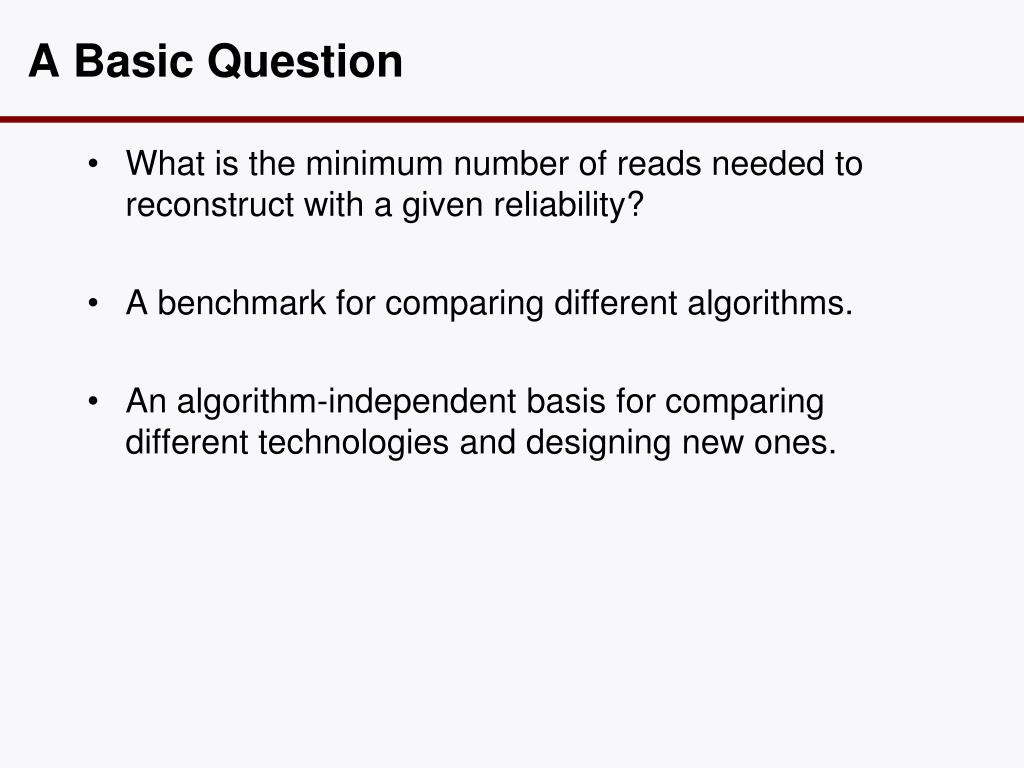 A Basic Question

• What is the minimum number of reads needed to reconstruct with a given reliability?

• A benchmark for comparing different algorithms.

• An algorithm-independent basis for comparing different technologies and designing new ones.